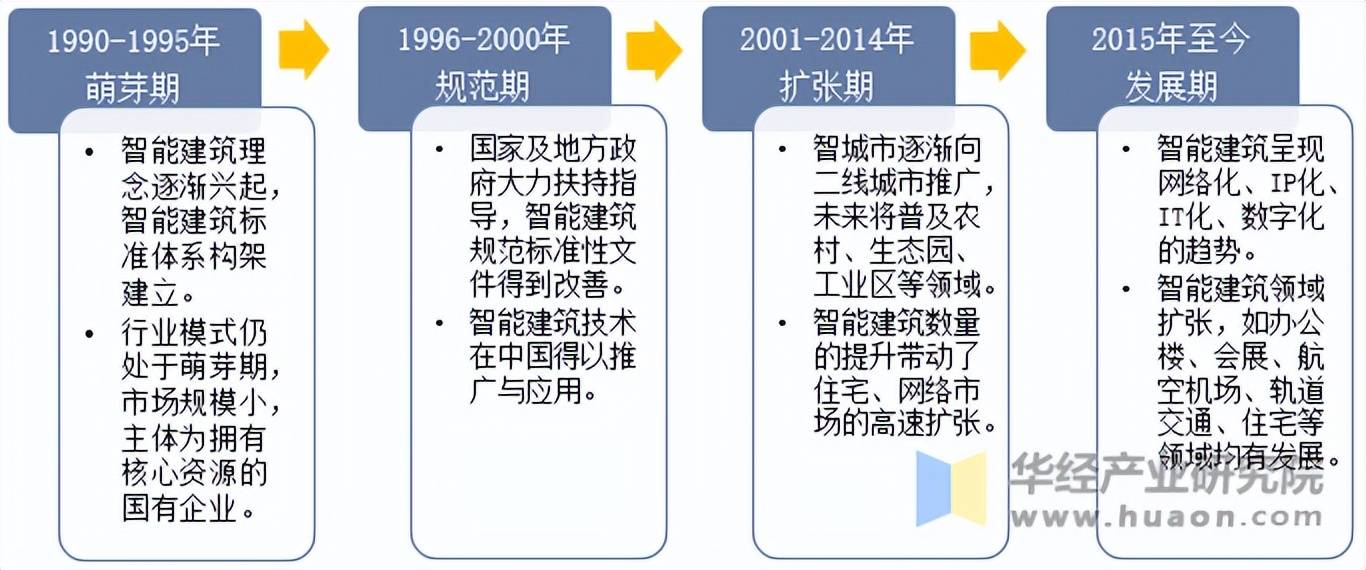 1990-1995年
萌芽期

• 智能建筑理念逐渐兴起，智能建筑标准体系构架建立。
• 行业模式仍处于萌芽期，市场规模小，主体为拥有核心资源的国有企业。

1996-2000年
规范期

• 国家及地方政府大力扶持指导，智能建筑规范标准性文件得到改善。
• 智能建筑技术在中国得以推广与应用。

2001-2014年
扩张期

• 智城市逐渐向二线城市推广，未来将普及农村、生态园、工业区等领域。
• 智能建筑数量的提升带动了住宅、网络市场的高速扩张。

2015年至今
发展期

• 智能建筑呈现网络化、IP化、IT化、数字化的趋势。
• 智能建筑领域扩张，如办公楼、会展、航空机场、轨道交通、住宅等领域均有发展。

华经产业研究院
www.huaon.com